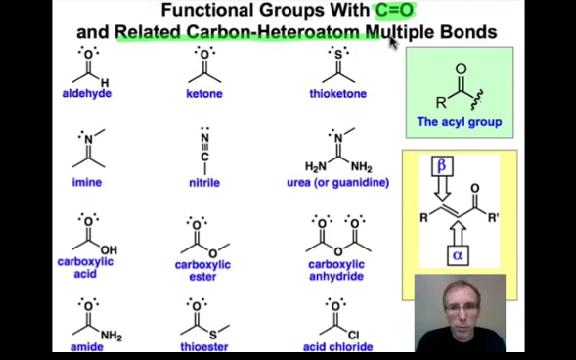 Functional Groups With C=O
and Related Carbon-Heteroatom Multiple Bonds

O
H
aldehyde

O
ketone

S
thioketone

O
R
The acyl group

N
imine

N
C
nitrile

N
$H_2N$ $NH_2$
urea (or guanidine)

β
O
R R'
α

O
OH
carboxylic acid

O
O
carboxylic ester

O O
O
carboxylic anhydride

O
$NH_2$
amide

O
S
thioester

O
Cl
acid chloride